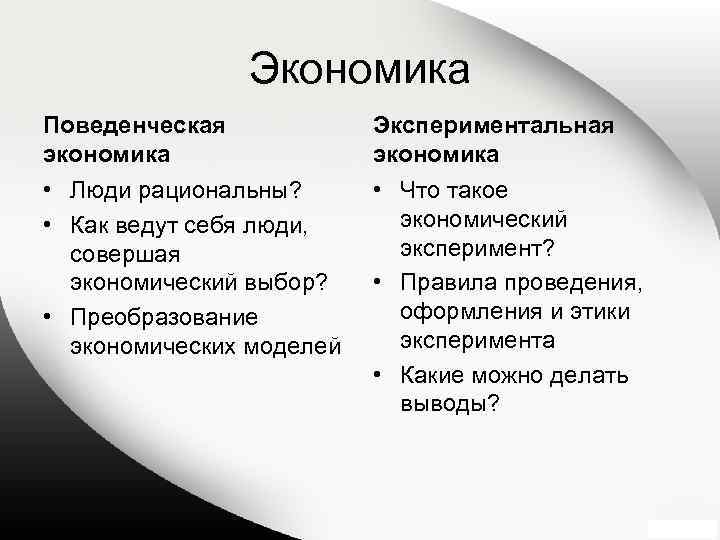 Экономика

Поведенческая экономика

• Люди рациональны?
• Как ведут себя люди, совершая экономический выбор?
• Преобразование экономических моделей

Экспериментальная экономика

• Что такое экономический эксперимент?
• Правила проведения, оформления и этики эксперимента
• Какие можно делать выводы?